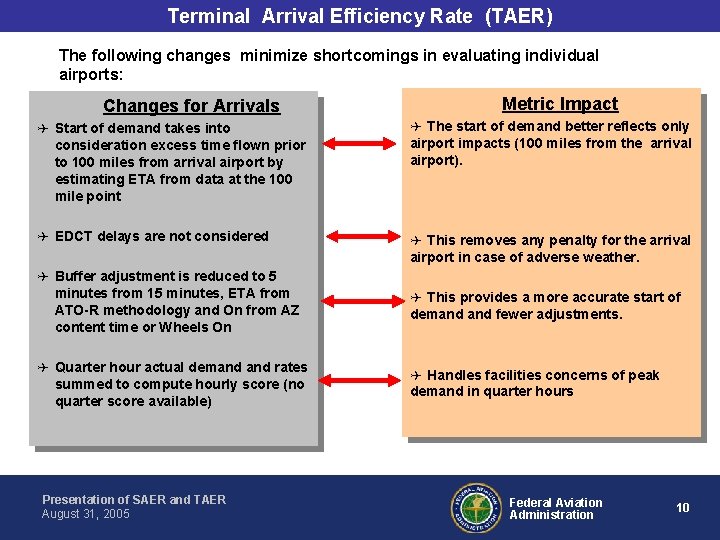 Terminal Arrival Efficiency Rate (TAER)

The following changes minimize shortcomings in evaluating individual airports:

Changes for Arrivals

✈ Start of demand takes into consideration excess time flown prior to 100 miles from arrival airport by estimating ETA from data at the 100 mile point

✈ EDCT delays are not considered

✈ Buffer adjustment is reduced to 5 minutes from 15 minutes, ETA from ATO-R methodology and On from AZ content time or Wheels On

✈ Quarter hour actual demand and rates summed to compute hourly score (no quarter score available)

Metric Impact

✈ The start of demand better reflects only airport impacts (100 miles from the arrival airport).

✈ This removes any penalty for the arrival airport in case of adverse weather.

✈ This provides a more accurate start of demand and fewer adjustments.

✈ Handles facilities concerns of peak demand in quarter hours

Presentation of SAER and TAER
August 31, 2005

FEDERAL AVIATION ADMINISTRATION

Federal Aviation Administration

10